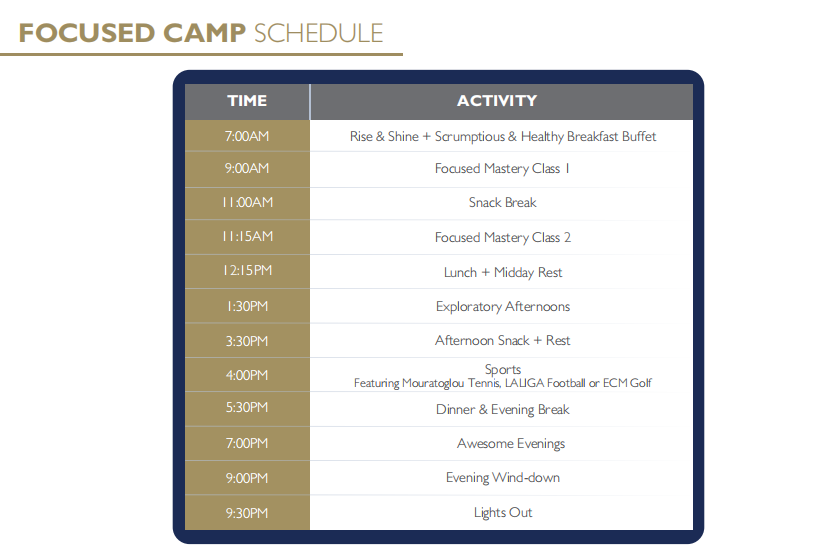 FOCUSED CAMP SCHEDULE

| TIME | ACTIVITY |
|---|---|
| 7:00AM | Rise & Shine + Scrumptious & Healthy Breakfast Buffet |
| 9:00AM | Focused Mastery Class 1 |
| 11:00AM | Snack Break |
| 11:15AM | Focused Mastery Class 2 |
| 12:15PM | Lunch + Midday Rest |
| 1:30PM | Exploratory Afternoons |
| 3:30PM | Afternoon Snack + Rest |
| 4:00PM | Sports Featuring Mouratoglou Tennis, LALIGA Football or ECM Golf |
| 5:30PM | Dinner & Evening Break |
| 7:00PM | Awesome Evenings |
| 9:00PM | Evening Wind-down |
| 9:30PM | Lights Out |